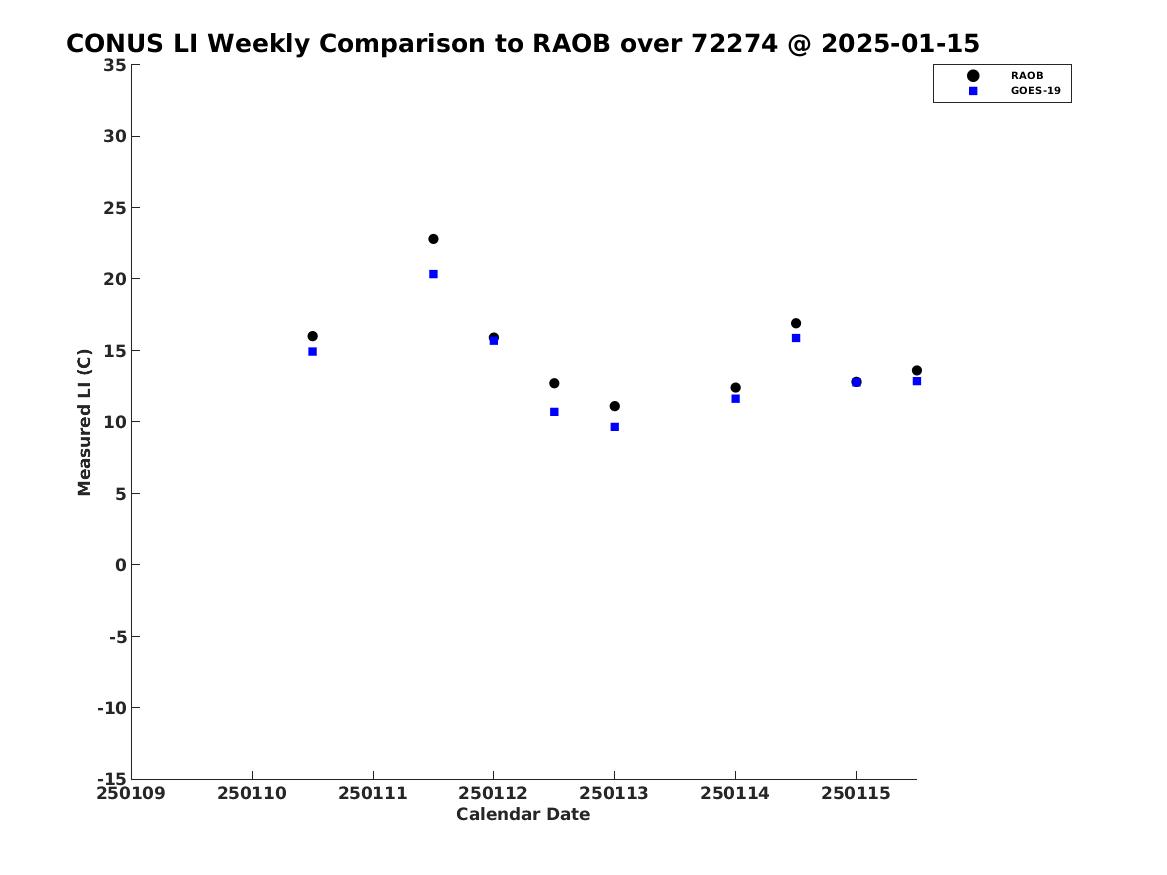 CONUS LI Weekly Comparison to RAOB over 72274 @ 2025-01-15

RAOB
GOES-19

Measured LI (C)

35
30
25
20
15
10
5
0
-5
-10
-15

250109 250110 250111 250112 250113 250114 250115

Calendar Date